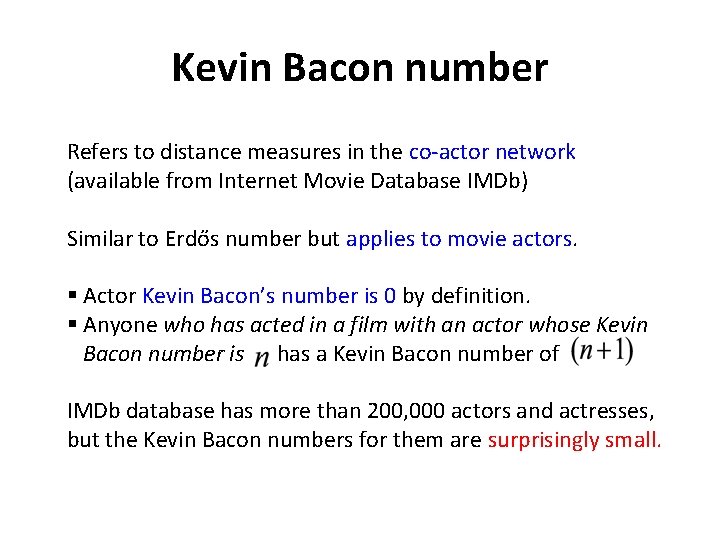 Kevin Bacon number

Refers to distance measures in the co-actor network (available from Internet Movie Database IMDb)

Similar to Erdős number but applies to movie actors.

▪ Actor Kevin Bacon's number is 0 by definition.
▪ Anyone who has acted in a film with an actor whose Kevin Bacon number is $n$ has a Kevin Bacon number of $(n+1)$

IMDb database has more than 200,000 actors and actresses, but the Kevin Bacon numbers for them are surprisingly small.